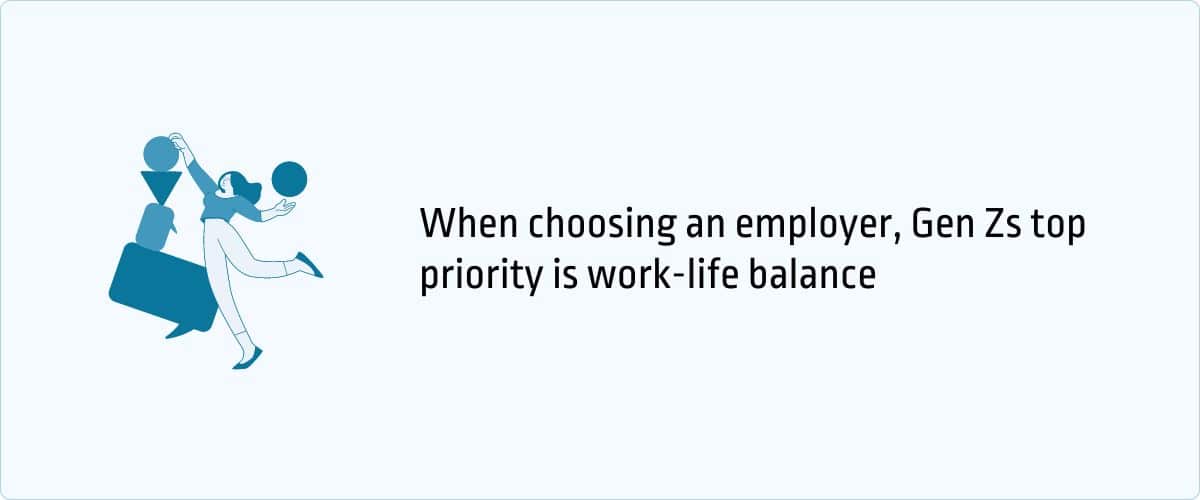 When choosing an employer, Gen Zs top priority is work-life balance